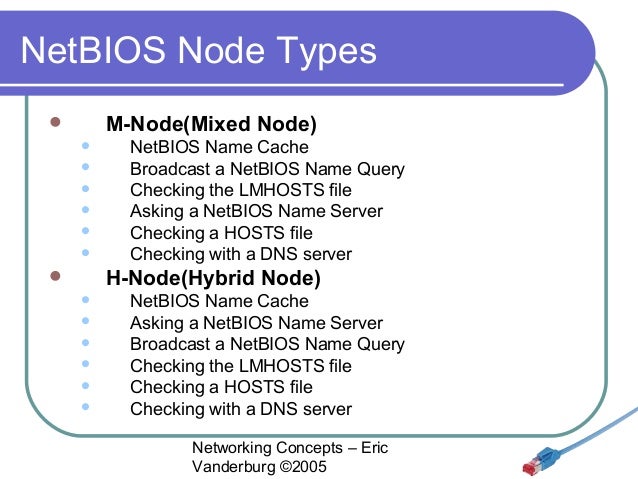 NetBIOS Node Types

- M-Node(Mixed Node)
  - NetBIOS Name Cache
  - Broadcast a NetBIOS Name Query
  - Checking the LMHOSTS file
  - Asking a NetBIOS Name Server
  - Checking a HOSTS file
  - Checking with a DNS server
- H-Node(Hybrid Node)
  - NetBIOS Name Cache
  - Asking a NetBIOS Name Server
  - Broadcast a NetBIOS Name Query
  - Checking the LMHOSTS file
  - Checking a HOSTS file
  - Checking with a DNS server

Networking Concepts – Eric Vanderburg ©2005